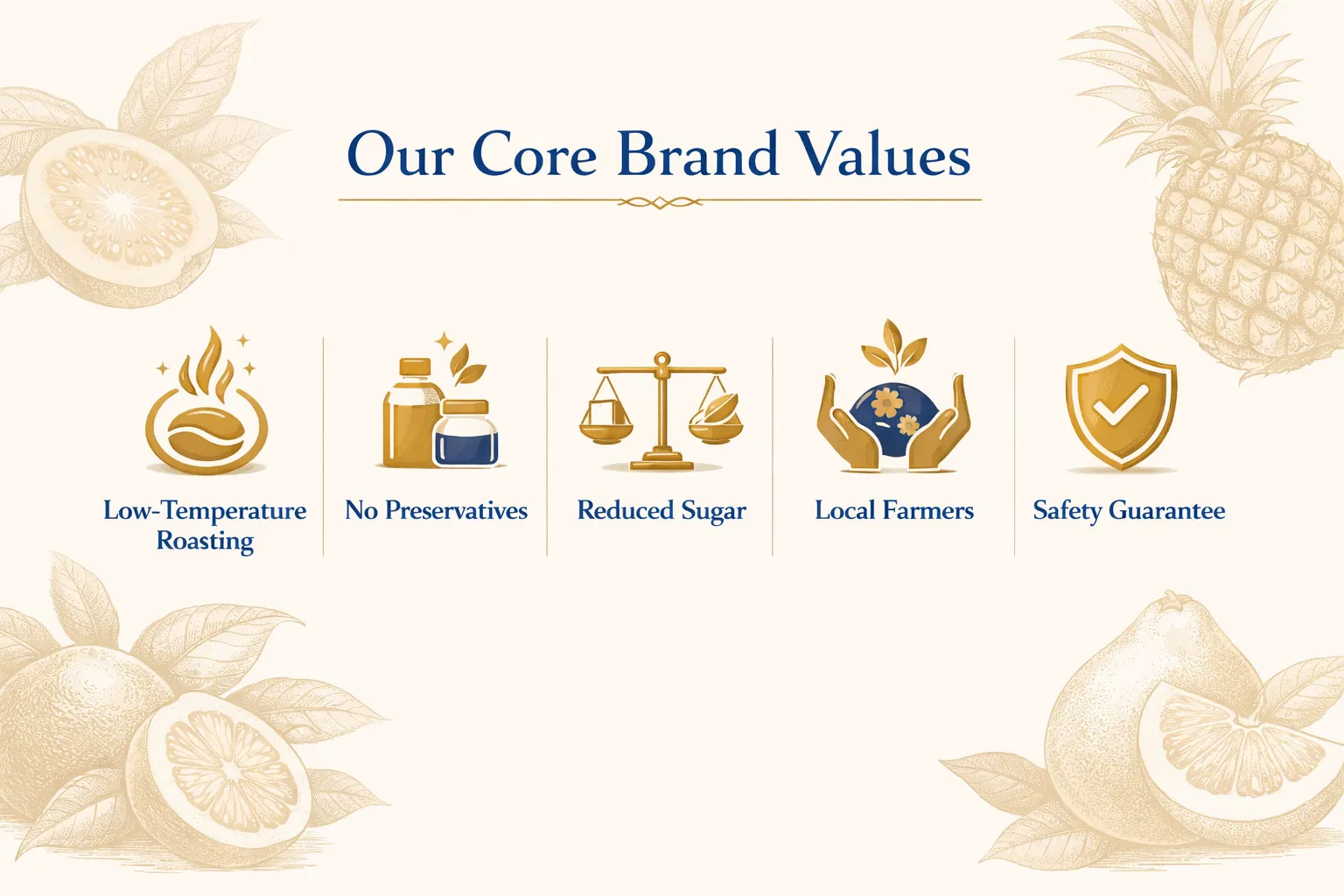 Our Core Brand Values

Low-Temperature Roasting

No Preservatives

Reduced Sugar

Local Farmers

Safety Guarantee